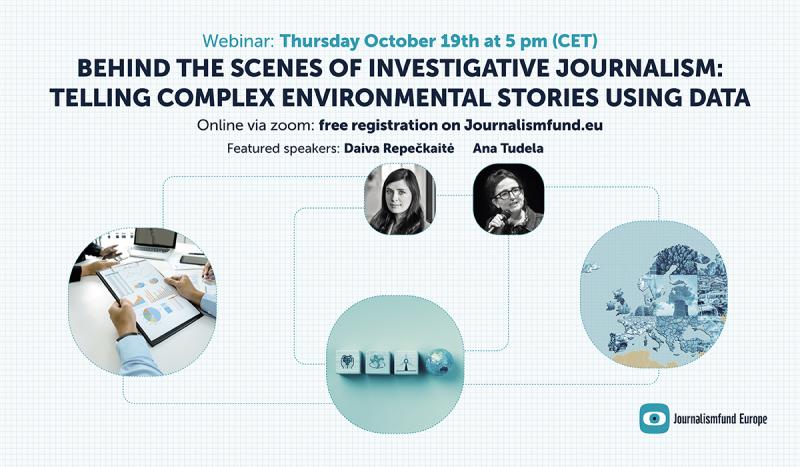 Webinar: Thursday October 19th at 5 pm (CET)

BEHIND THE SCENES OF INVESTIGATIVE JOURNALISM: TELLING COMPLEX ENVIRONMENTAL STORIES USING DATA

Online via zoom: free registration on Journalismfund.eu

Featured speakers: Daiva Repečkaitė Ana Tudela

Journalismfund Europe